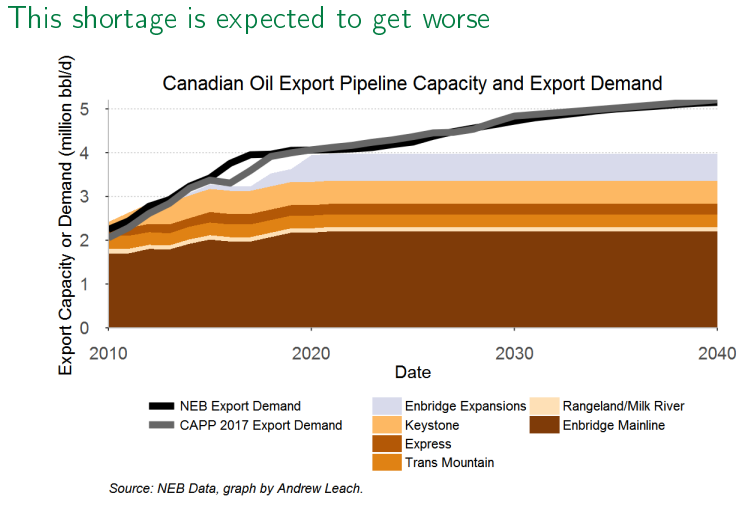 This shortage is expected to get worse

Canadian Oil Export Pipeline Capacity and Export Demand

Export Capacity or Demand (million bbl/d)

5
4
3
2
1
0

2010
2020
2030
2040

Date

NEB Export Demand
CAPP 2017 Export Demand
Enbridge Expansions
Keystone
Express
Trans Mountain
Rangeland/Milk River
Enbridge Mainline

Source: NEB Data, graph by Andrew Leach.